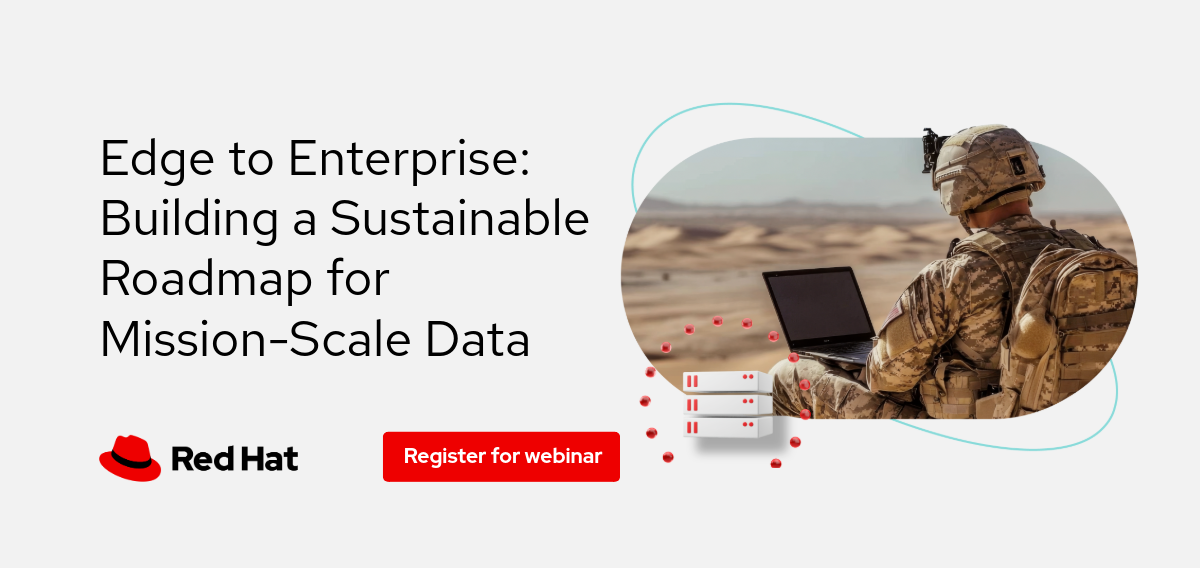 Edge to Enterprise: Building a Sustainable Roadmap for Mission-Scale Data

Red Hat

Register for webinar